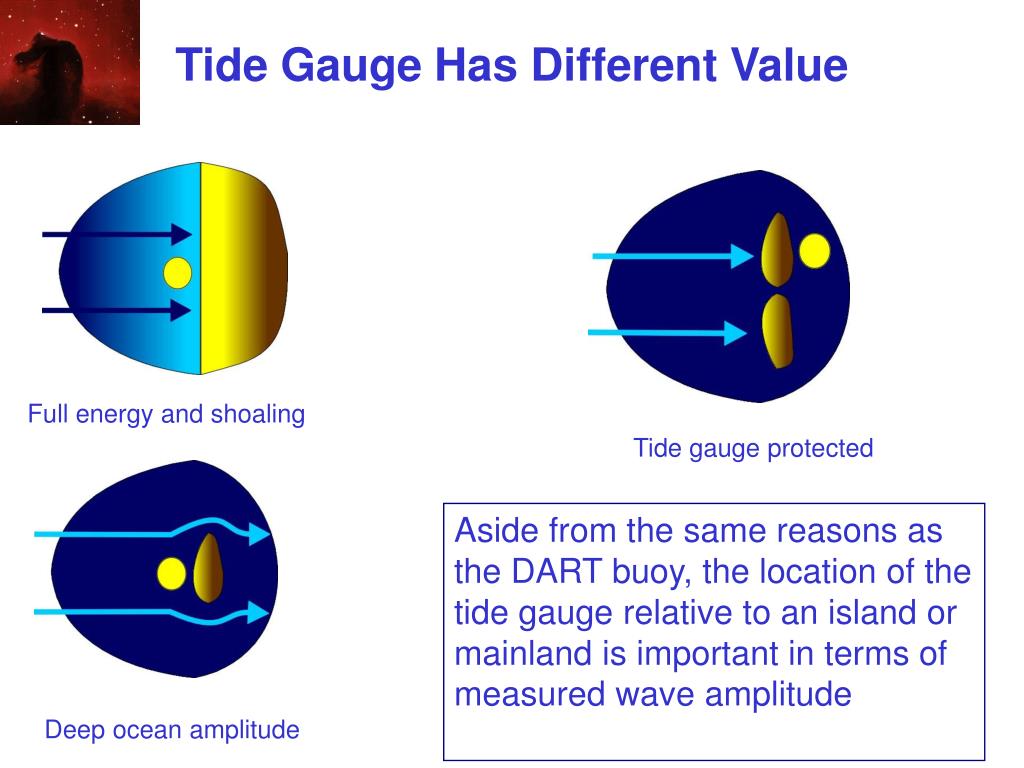 Tide Gauge Has Different Value

Full energy and shoaling

Tide gauge protected

Deep ocean amplitude

Aside from the same reasons as the DART buoy, the location of the tide gauge relative to an island or mainland is important in terms of measured wave amplitude